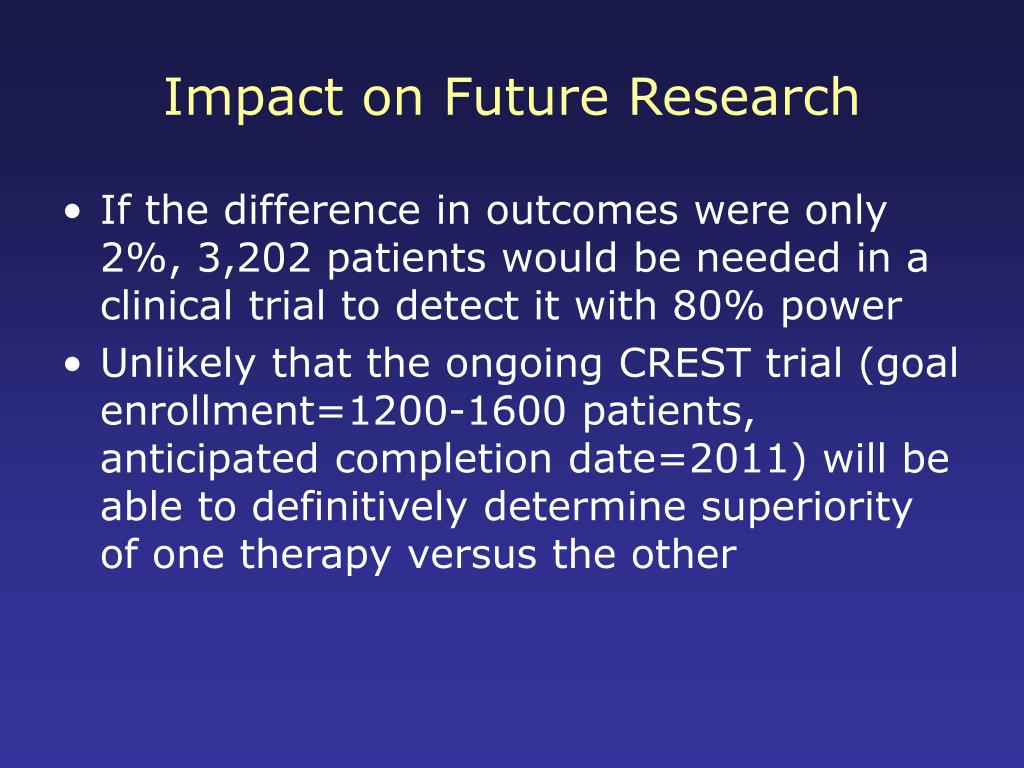 Impact on Future Research

• If the difference in outcomes were only 2%, 3,202 patients would be needed in a clinical trial to detect it with 80% power
• Unlikely that the ongoing CREST trial (goal enrollment=1200-1600 patients, anticipated completion date=2011) will be able to definitively determine superiority of one therapy versus the other